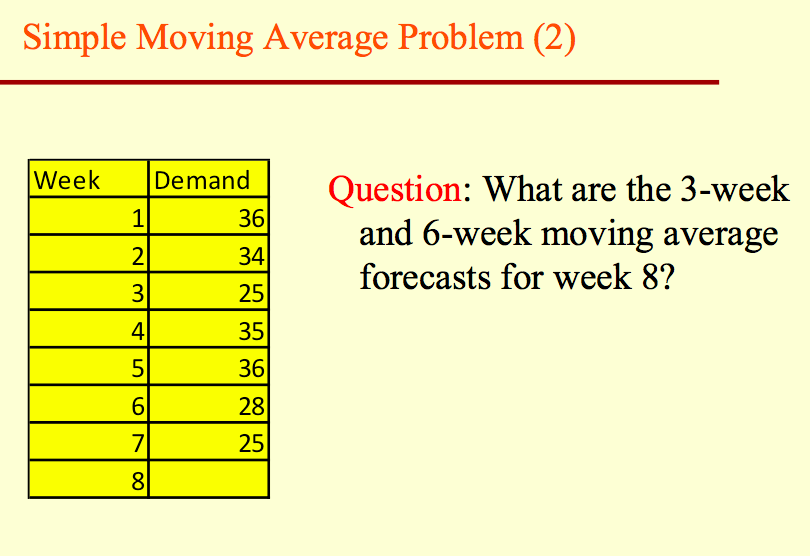 Simple Moving Average Problem (2)

| Week | Demand |
|---|---|
| 1 | 36 |
| 2 | 34 |
| 3 | 25 |
| 4 | 35 |
| 5 | 36 |
| 6 | 28 |
| 7 | 25 |
| 8 | |

Question: What are the 3-week and 6-week moving average forecasts for week 8?